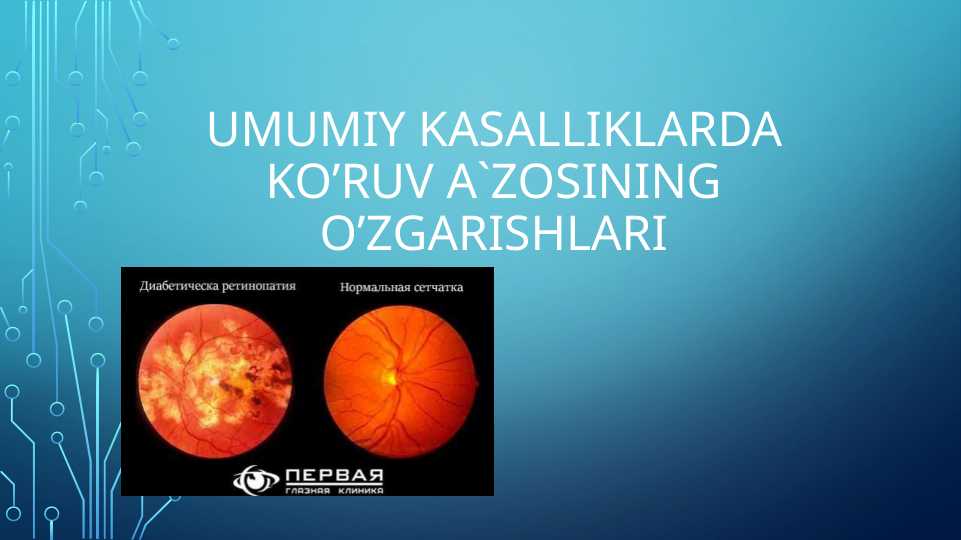 UMUMIY KASALLIKLARDA KO’RUV A`ZOSINING O’ZGARISHLARI

Диабетическа ретинопатия

Нормальная сетчатка

ПЕРВАЯ
ГЛАЗНАЯ КЛИНИКА